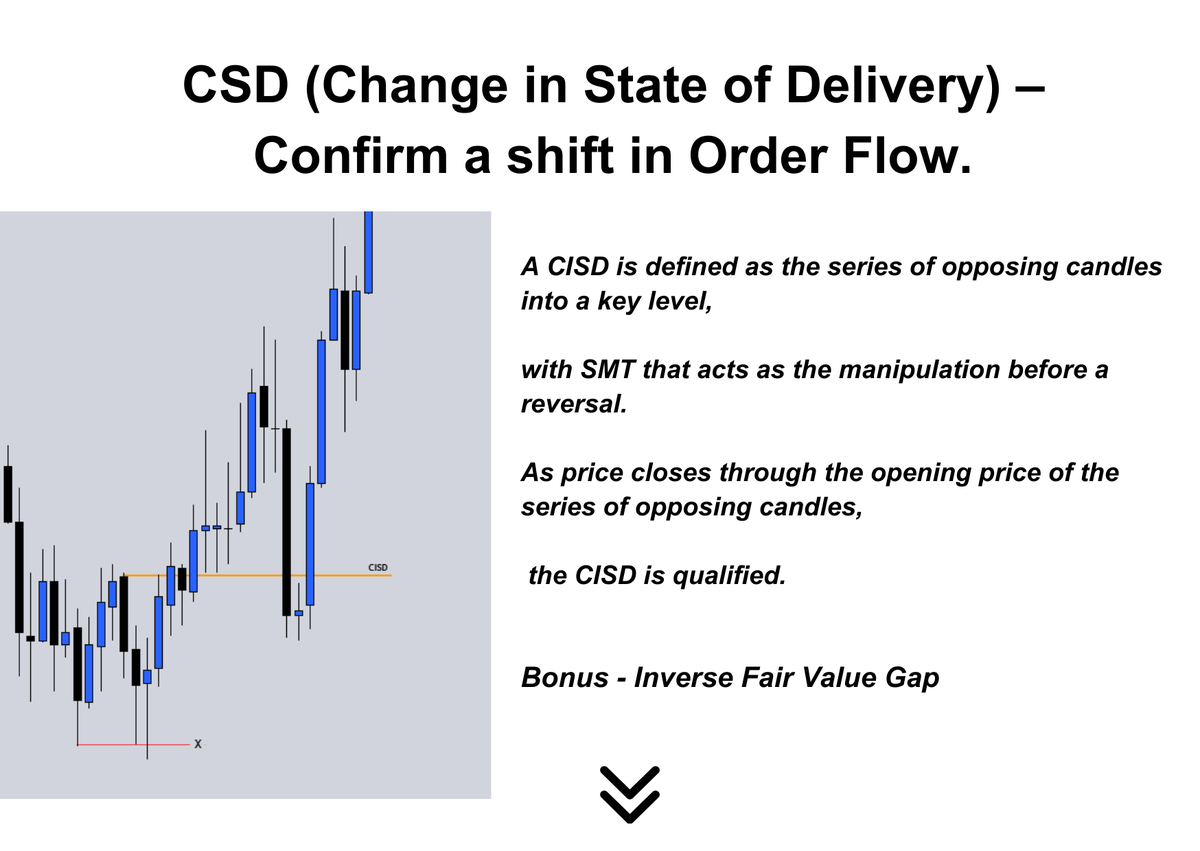 CSD (Change in State of Delivery) – Confirm a shift in Order Flow.

CISD

X

A CISD is defined as the series of opposing candles into a key level,

with SMT that acts as the manipulation before a reversal.

As price closes through the opening price of the series of opposing candles,

the CISD is qualified.

Bonus - Inverse Fair Value Gap